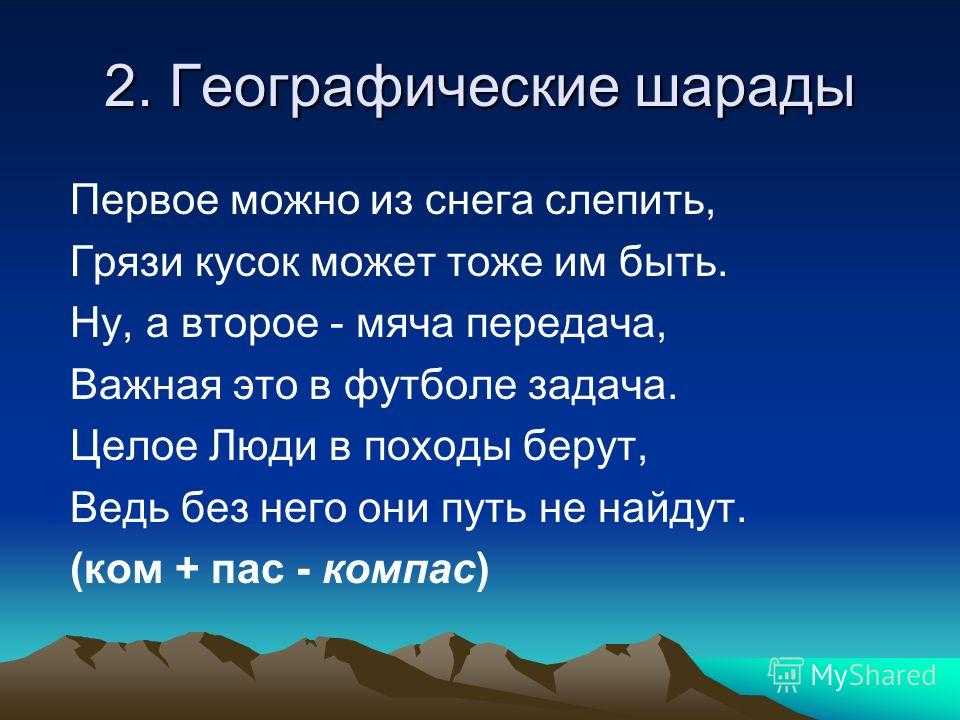 2. Географические шарады

Первое можно из снега слепить,
Грязи кусок может тоже им быть.
Ну, а второе - мяча передача,
Важная это в футболе задача.
Целое Люди в походы берут,
Ведь без него они путь не найдут.
(ком + пас - компас)

MyShared